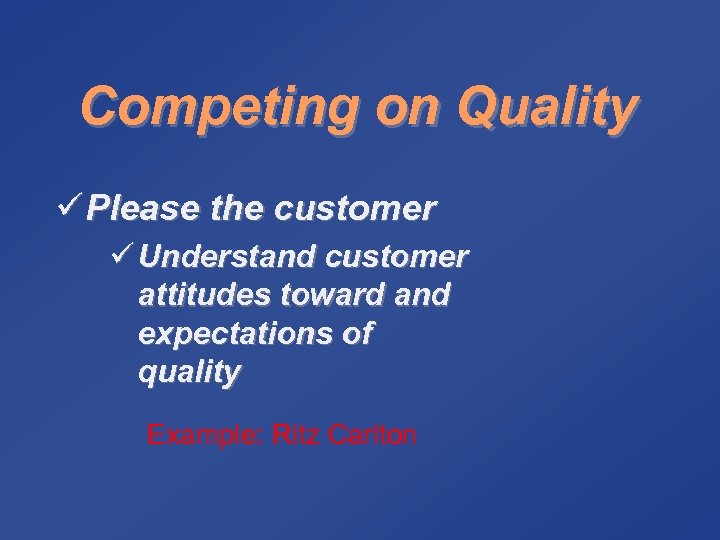 Competing on Quality

✓ Please the customer

✓ Understand customer attitudes toward and expectations of quality

Example: Ritz Carlton